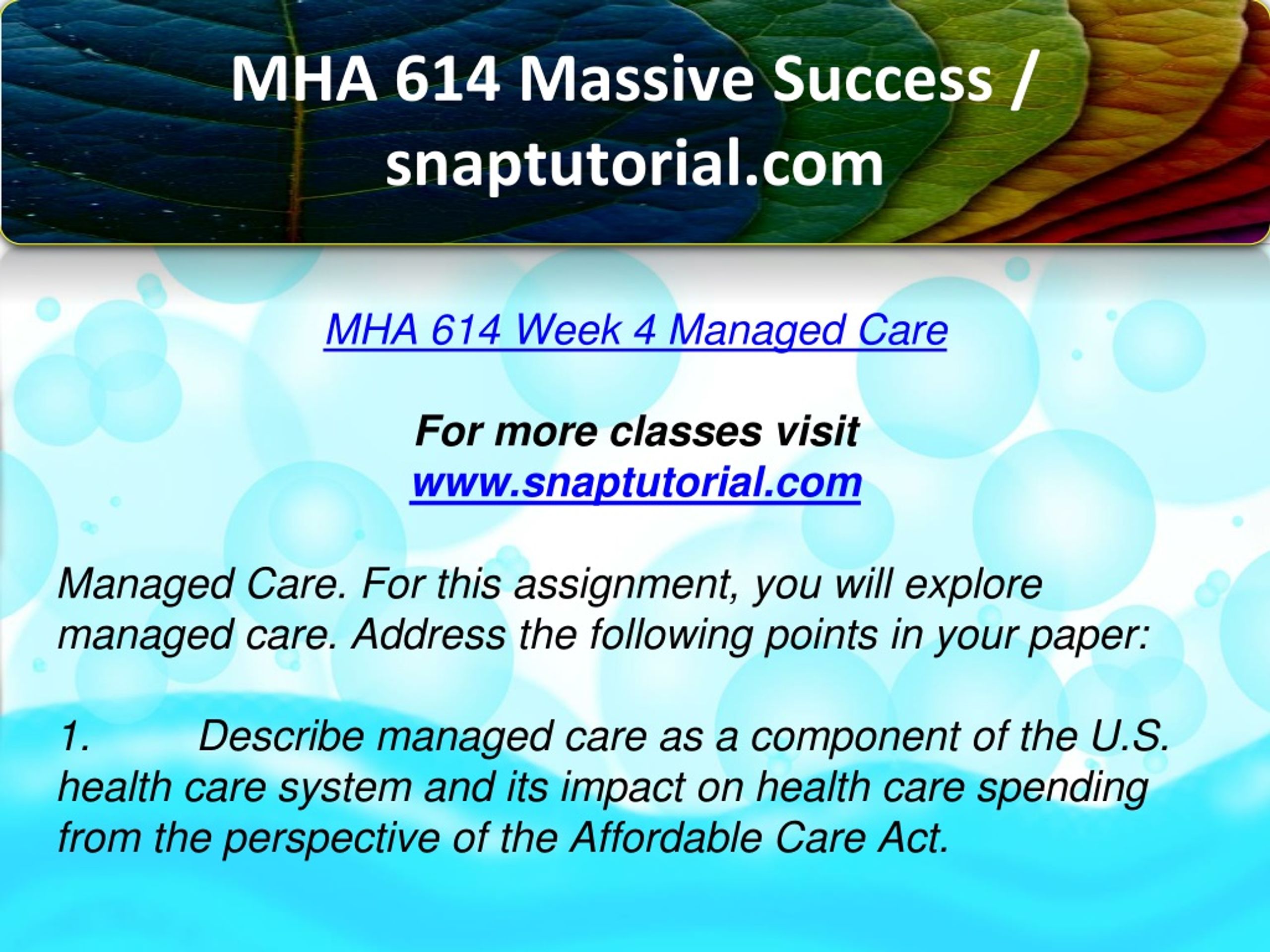 MHA 614 Massive Success / snaptutorial.com

MHA 614 Week 4 Managed Care

For more classes visit
www.snaptutorial.com

Managed Care. For this assignment, you will explore managed care. Address the following points in your paper:

1. Describe managed care as a component of the U.S. health care system and its impact on health care spending from the perspective of the Affordable Care Act.